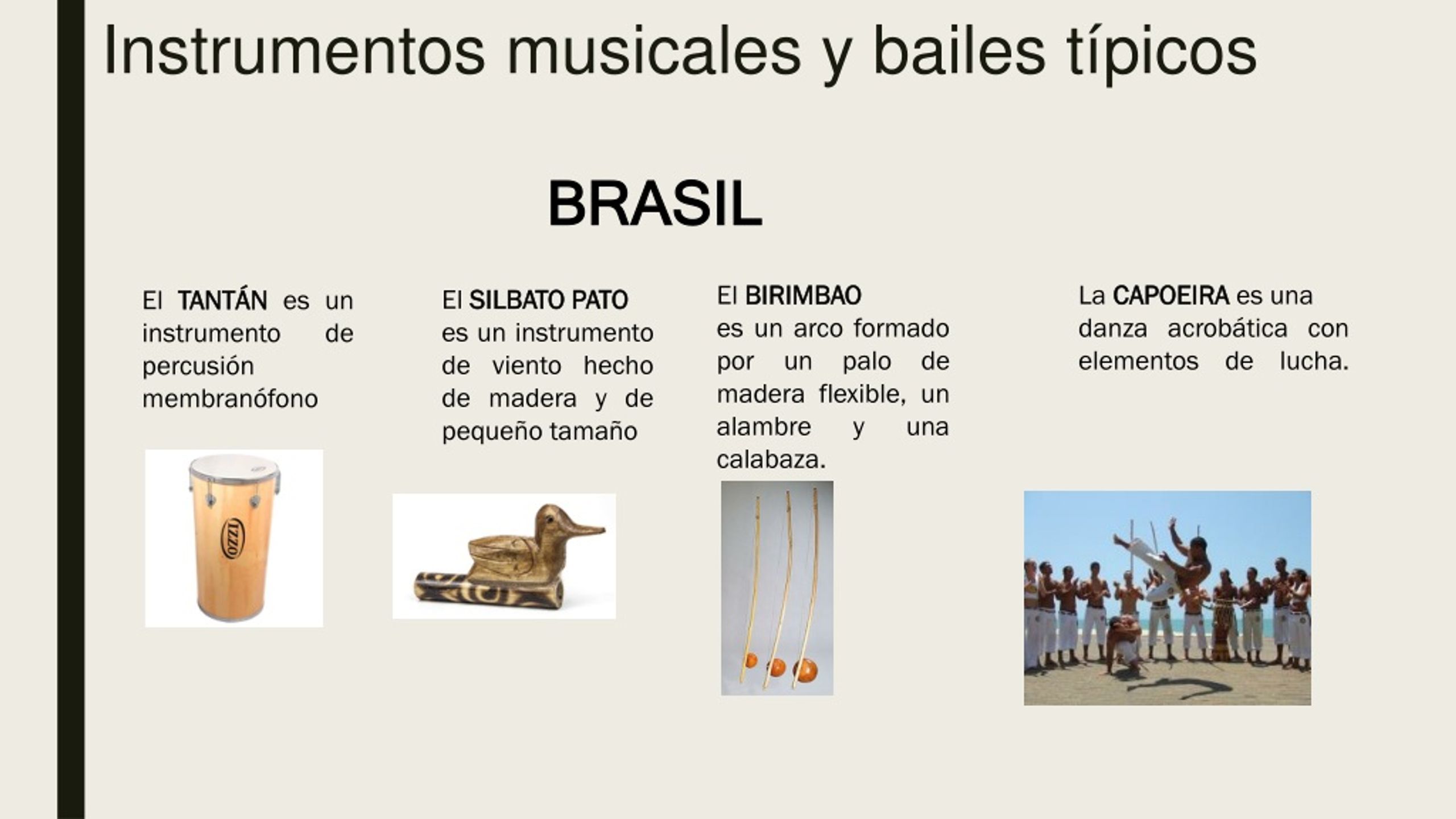 Instrumentos musicales y bailes típicos

BRASIL

El TANTÁN es un instrumento de percusión membranófono

IZZO

El SILBATO PATO es un instrumento de viento hecho de madera y de pequeño tamaño

El BIRIMBAO es un arco formado por un palo de madera flexible, un alambre y una calabaza.

La CAPOEIRA es una danza acrobática con elementos de lucha.